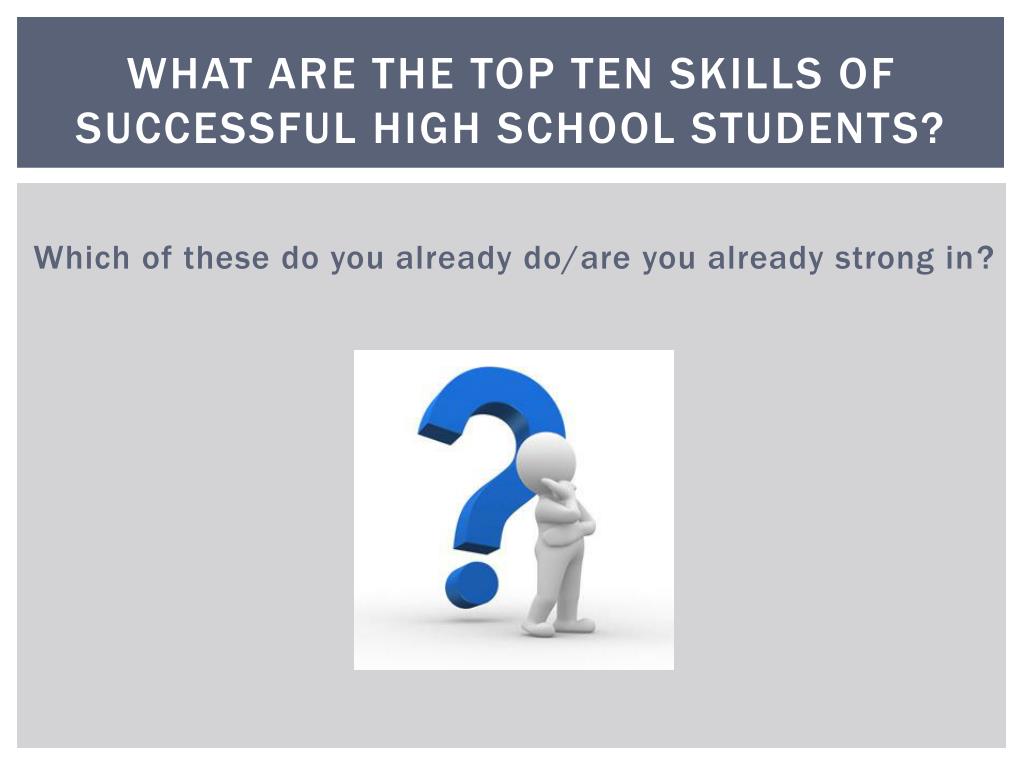 WHAT ARE THE TOP TEN SKILLS OF SUCCESSFUL HIGH SCHOOL STUDENTS?

Which of these do you already do/are you already strong in?